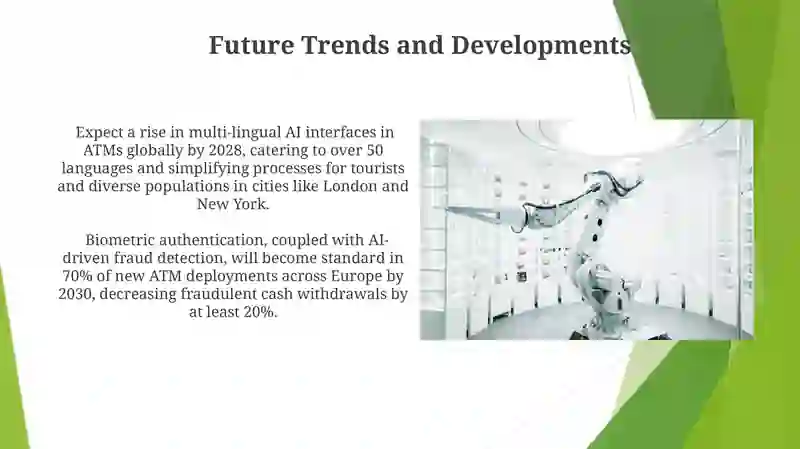 Future Trends and Developments

Expect a rise in multi-lingual AI interfaces in ATMs globally by 2028, catering to over 50 languages and simplifying processes for tourists and diverse populations in cities like London and New York.

Biometric authentication, coupled with AI-driven fraud detection, will become standard in 70% of new ATM deployments across Europe by 2030, decreasing fraudulent cash withdrawals by at least 20%.